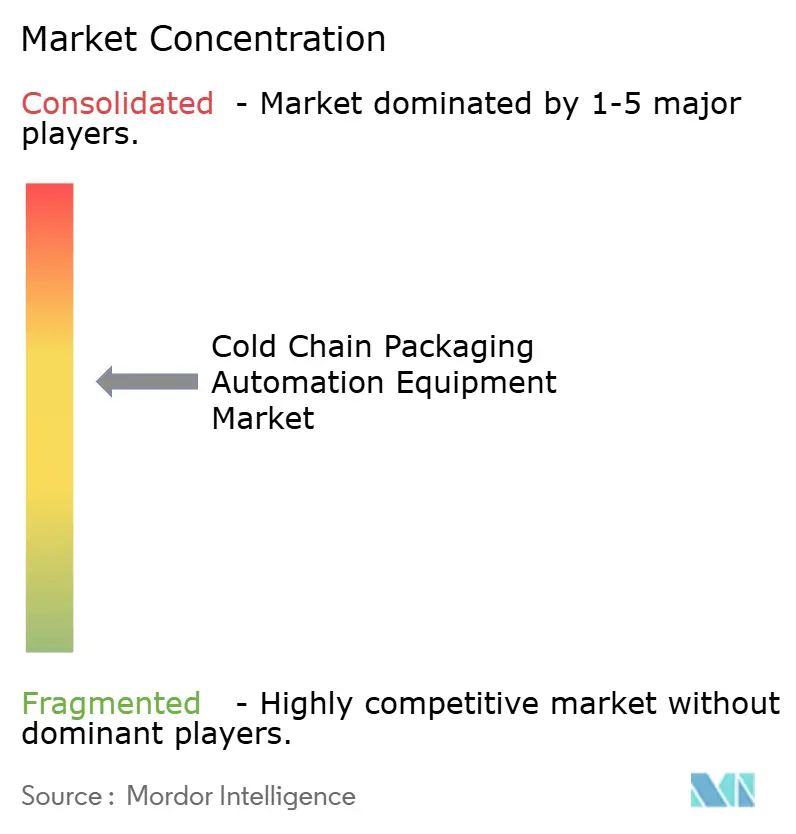 Market Concentration

Consolidated - Market dominated by 1-5 major players.

Cold Chain Packaging Automation Equipment Market

Fragmented - Highly competitive market without dominant players.

Source : Mordor Intelligence